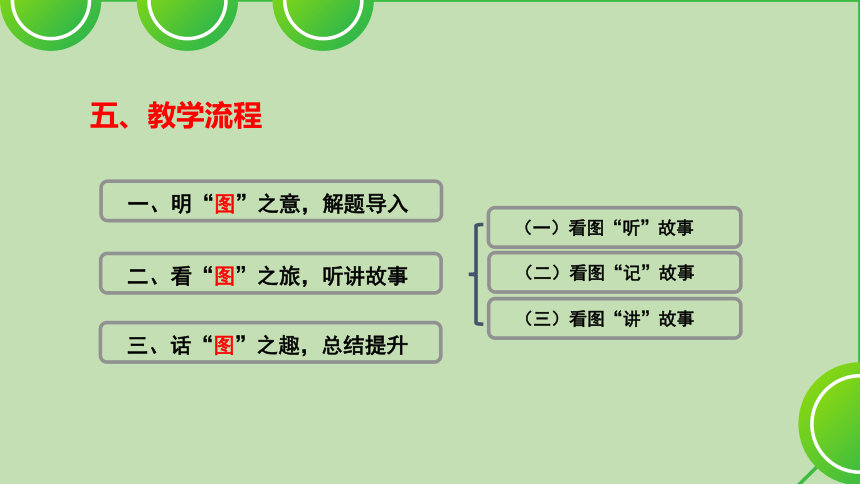 五、教学流程

一、明“图”之意，解题导入

二、看“图”之旅，听讲故事

三、话“图”之趣，总结提升

（一）看图“听”故事

（二）看图“记”故事

（三）看图“讲”故事